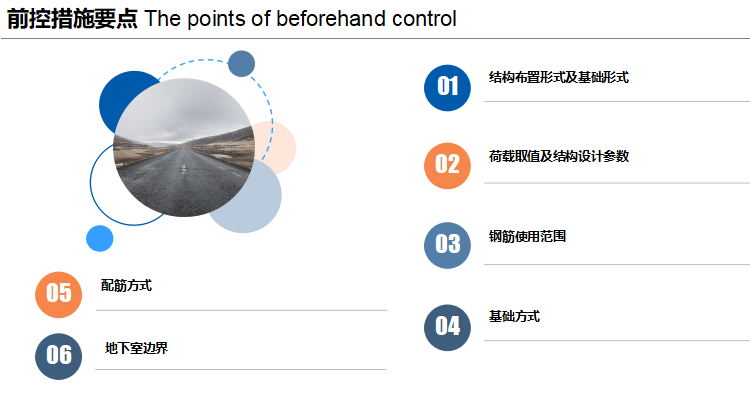 前控措施要点 The points of beforehand control

01 结构布置形式及基础形式

02 荷载取值及结构设计参数

03 钢筋使用范围

04 基础方式

05 配筋方式

06 地下室边界